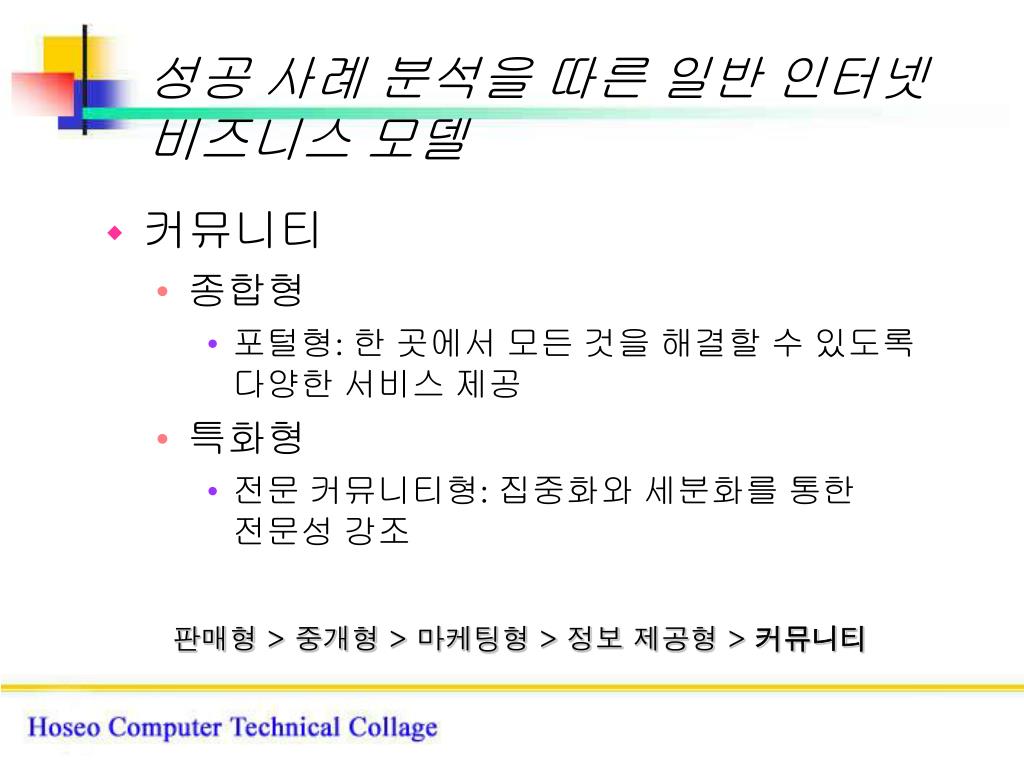 성공 사례 분석을 따른 일반 인터넷 비즈니스 모델

커뮤니티

종합형

포털형: 한 곳에서 모든 것을 해결할 수 있도록 다양한 서비스 제공

특화형

전문 커뮤니티형: 집중화와 세분화를 통한 전문성 강조

판매형 > 중개형 > 마케팅형 > 정보 제공형 > 커뮤니티

Hoseo Computer Technical Collage